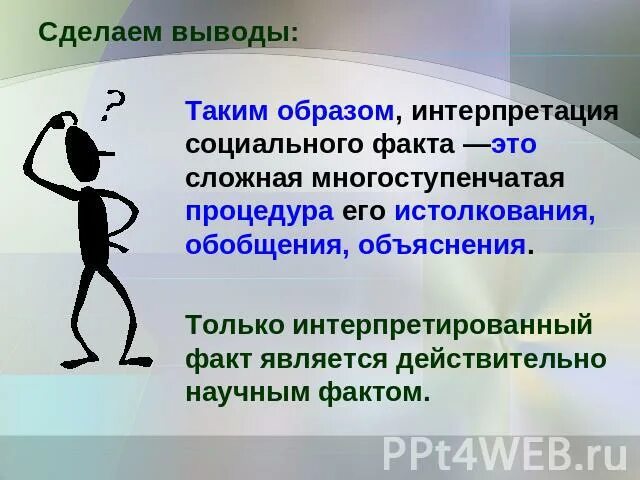 Сделаем выводы:

?

Таким образом, интерпретация социального факта —это сложная многоступенчатая процедура его истолкования, обобщения, объяснения.

Только интерпретированный факт является действительно научным фактом.

PPt4WEB.ru